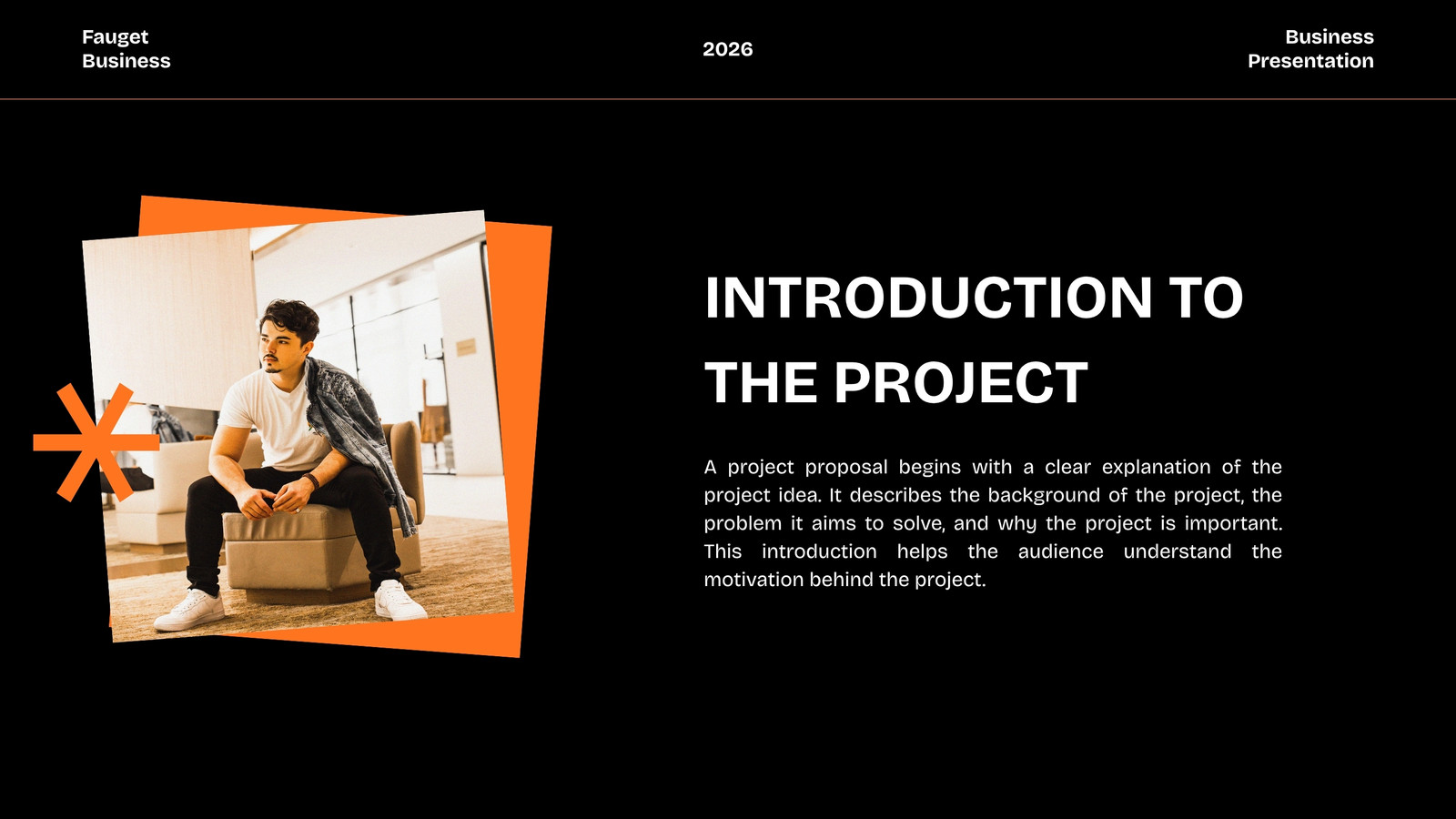 Fauget Business

2026

Business Presentation

INTRODUCTION TO THE PROJECT

A project proposal begins with a clear explanation of the project idea. It describes the background of the project, the problem it aims to solve, and why the project is important. This introduction helps the audience understand the motivation behind the project.